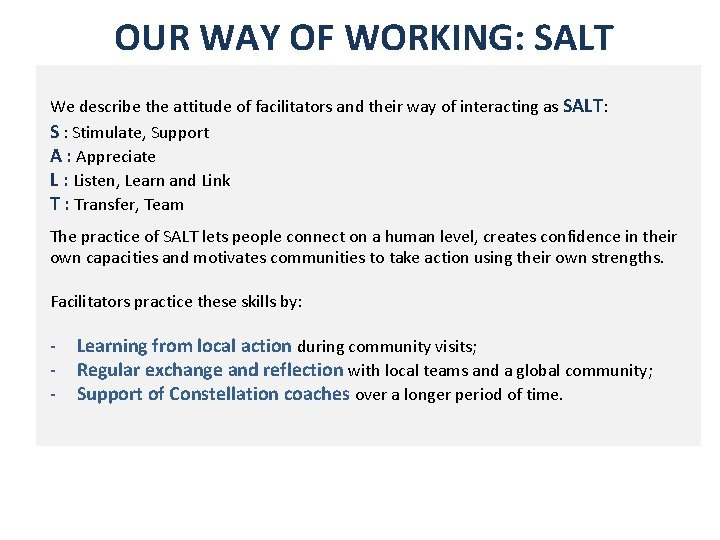 OUR WAY OF WORKING: SALT

We describe the attitude of facilitators and their way of interacting as SALT:
S : Stimulate, Support
A : Appreciate
L : Listen, Learn and Link
T : Transfer, Team

The practice of SALT lets people connect on a human level, creates confidence in their own capacities and motivates communities to take action using their own strengths.

Facilitators practice these skills by:

- Learning from local action during community visits;
- Regular exchange and reflection with local teams and a global community;
- Support of Constellation coaches over a longer period of time.